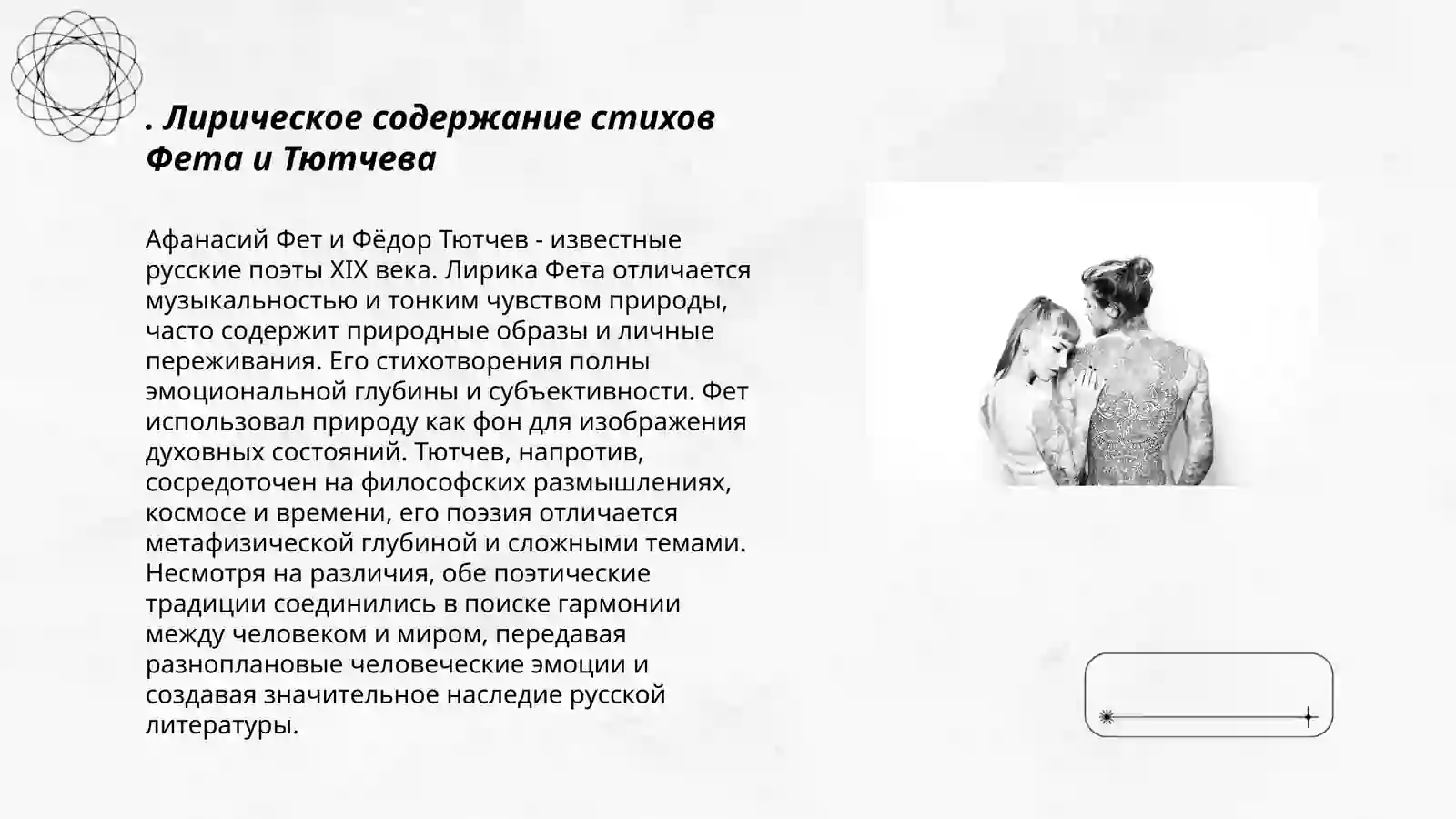 . Лирическое содержание стихов Фета и Тютчева

Афанасий Фет и Фёдор Тютчев - известные русские поэты XIX века. Лирика Фета отличается музыкальностью и тонким чувством природы, часто содержит природные образы и личные переживания. Его стихотворения полны эмоциональной глубины и субъективности. Фет использовал природу как фон для изображения духовных состояний. Тютчев, напротив, сосредоточен на философских размышлениях, космосе и времени, его поэзия отличается метафизической глубиной и сложными темами. Несмотря на различия, обе поэтические традиции соединились в поиске гармонии между человеком и миром, передавая разноплановые человеческие эмоции и создавая значительное наследие русской литературы.